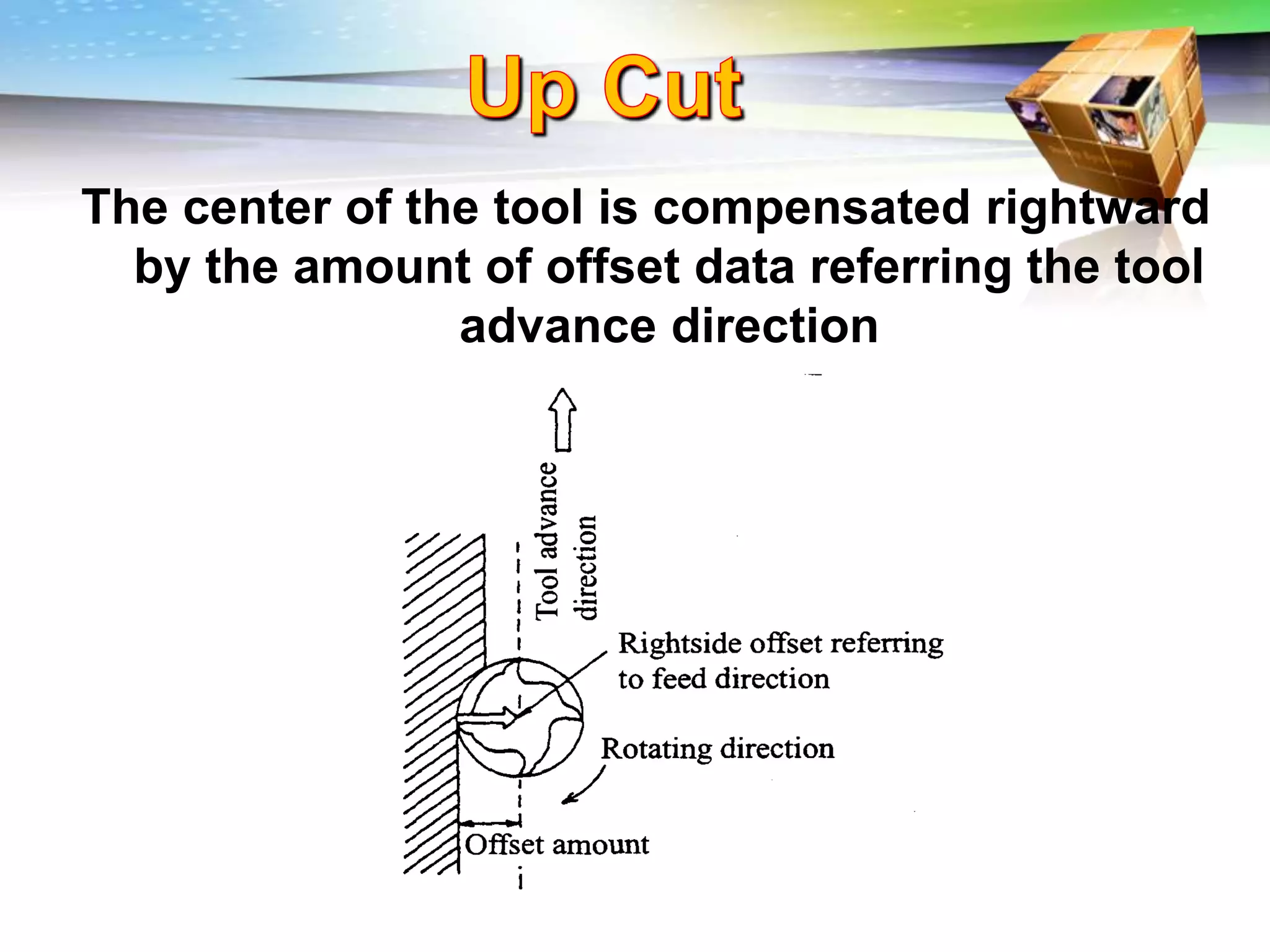 Up Cut

The center of the tool is compensated rightward by the amount of offset data referring the tool advance direction

Tool advance direction

Rightside offset referring to feed direction

Rotating direction

Offset amount